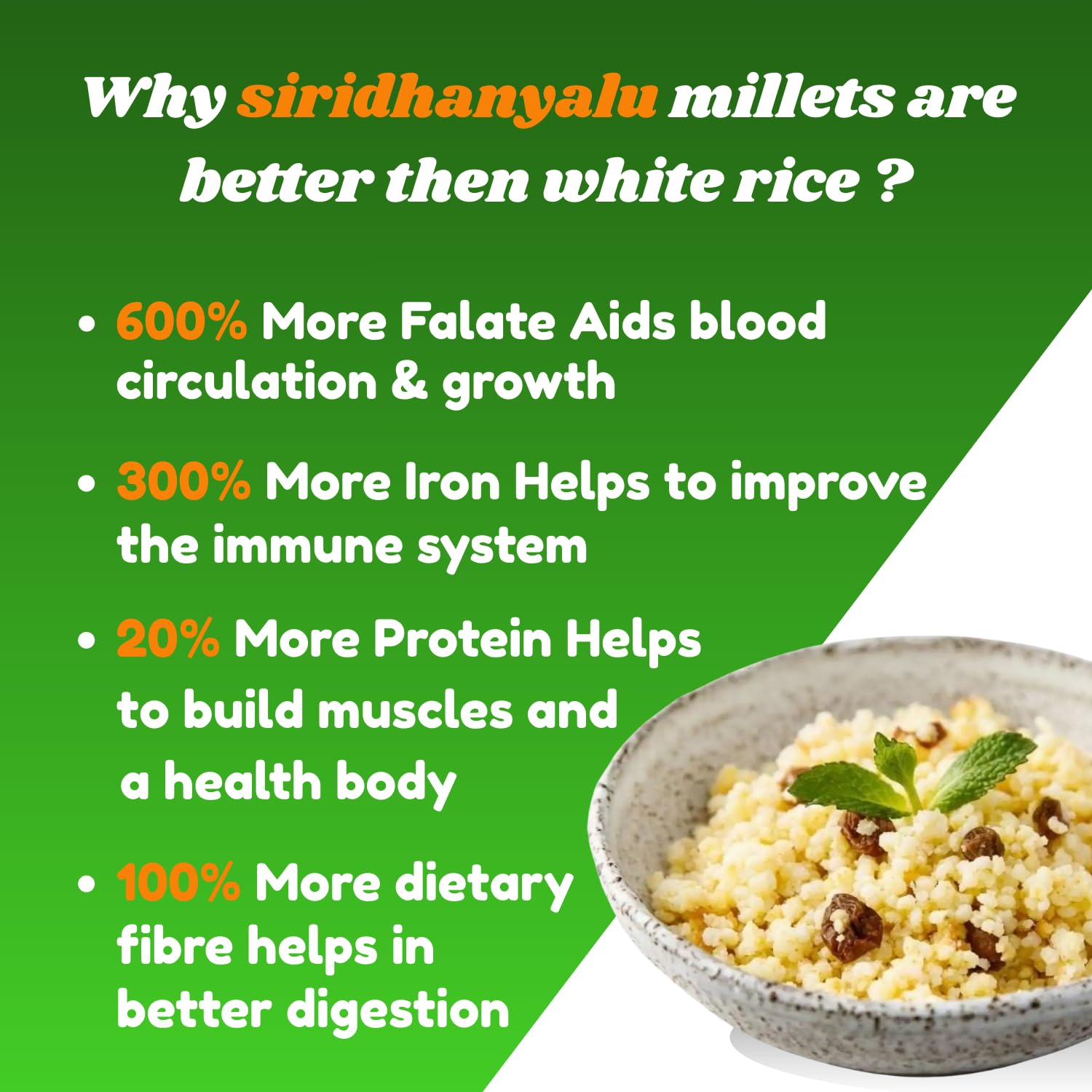 Why siridhanyalu millets are better then white rice ?

• 600% More Falate Aids blood circulation & growth

• 300% More Iron Helps to improve the immune system

• 20% More Protein Helps to build muscles and a health body

• 100% More dietary fibre helps in better digestion